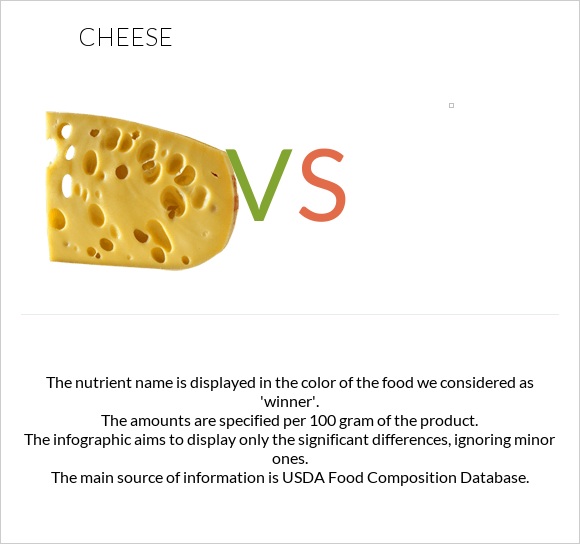 CHEESE

VS

The nutrient name is displayed in the color of the food we considered as 'winner'.
The amounts are specified per 100 gram of the product.
The infographic aims to display only the significant differences, ignoring minor ones.
The main source of information is USDA Food Composition Database.